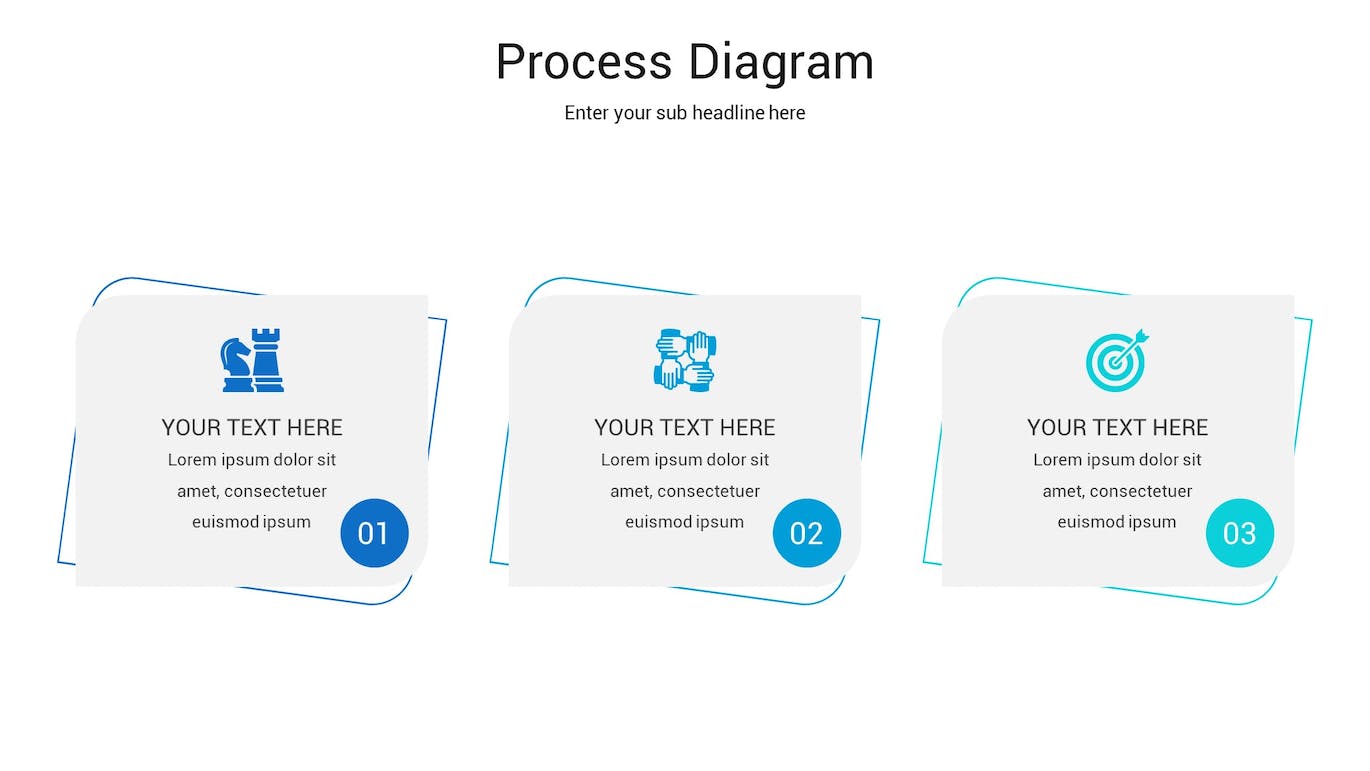 Process Diagram

Enter your sub headline here

YOUR TEXT HERE

Lorem ipsum dolor sit amet, consectetuer euismod ipsum

01

YOUR TEXT HERE

Lorem ipsum dolor sit amet, consectetuer euismod ipsum

02

YOUR TEXT HERE

Lorem ipsum dolor sit amet, consectetuer euismod ipsum

03